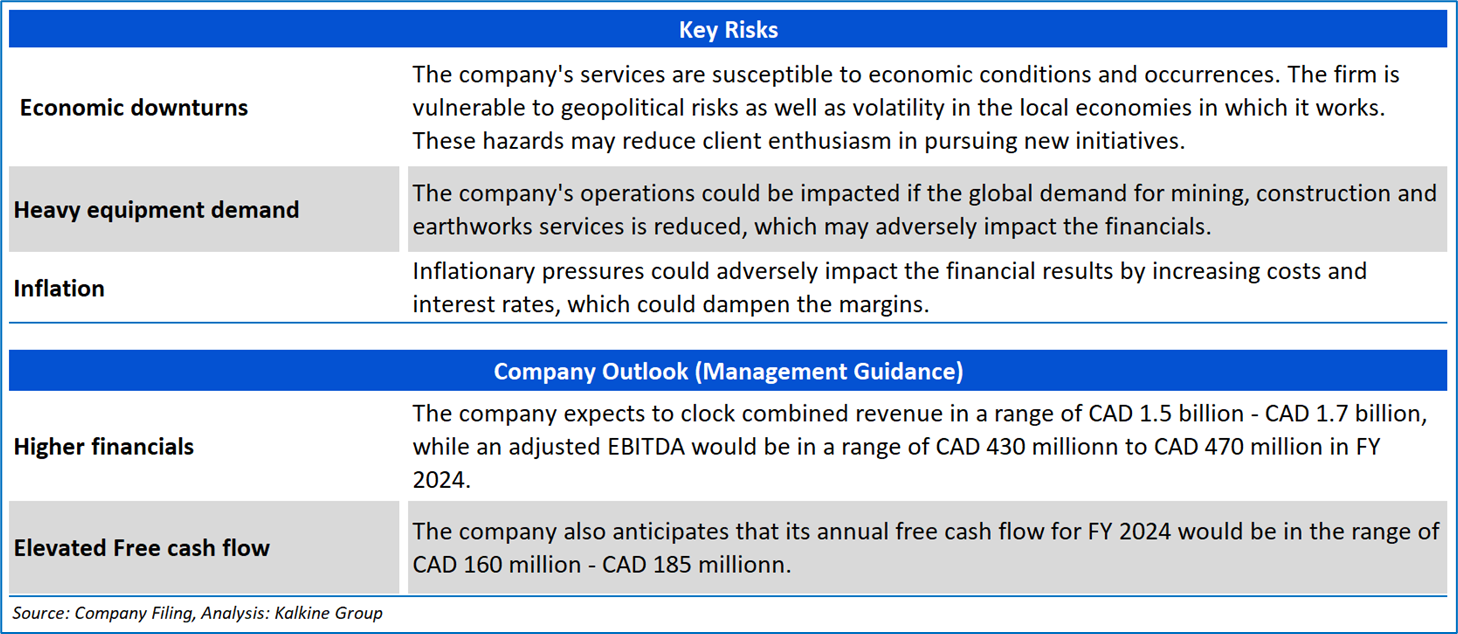 | Key Risks | |
|---|---|
| Economic downturns | The company's services are susceptible to economic conditions and occurrences. The firm is vulnerable to geopolitical risks as well as volatility in the local economies in which it works. These hazards may reduce client enthusiasm in pursuing new initiatives. |
| Heavy equipment demand | The company's operations could be impacted if the global demand for mining, construction and earthworks services is reduced, which may adversely impact the financials. |
| Inflation | Inflationary pressures could adversely impact the financial results by increasing costs and interest rates, which could dampen the margins. |

| Company Outlook (Management Guidance) | |
|---|---|
| Higher financials | The company expects to clock combined revenue in a range of CAD 1.5 billion - CAD 1.7 billion, while an adjusted EBITDA would be in a range of CAD 430 millionn to CAD 470 million in FY 2024. |
| Elevated Free cash flow | The company also anticipates that its annual free cash flow for FY 2024 would be in the range of CAD 160 million - CAD 185 millionn. |

Source: Company Filing, Analysis: Kalkine Group